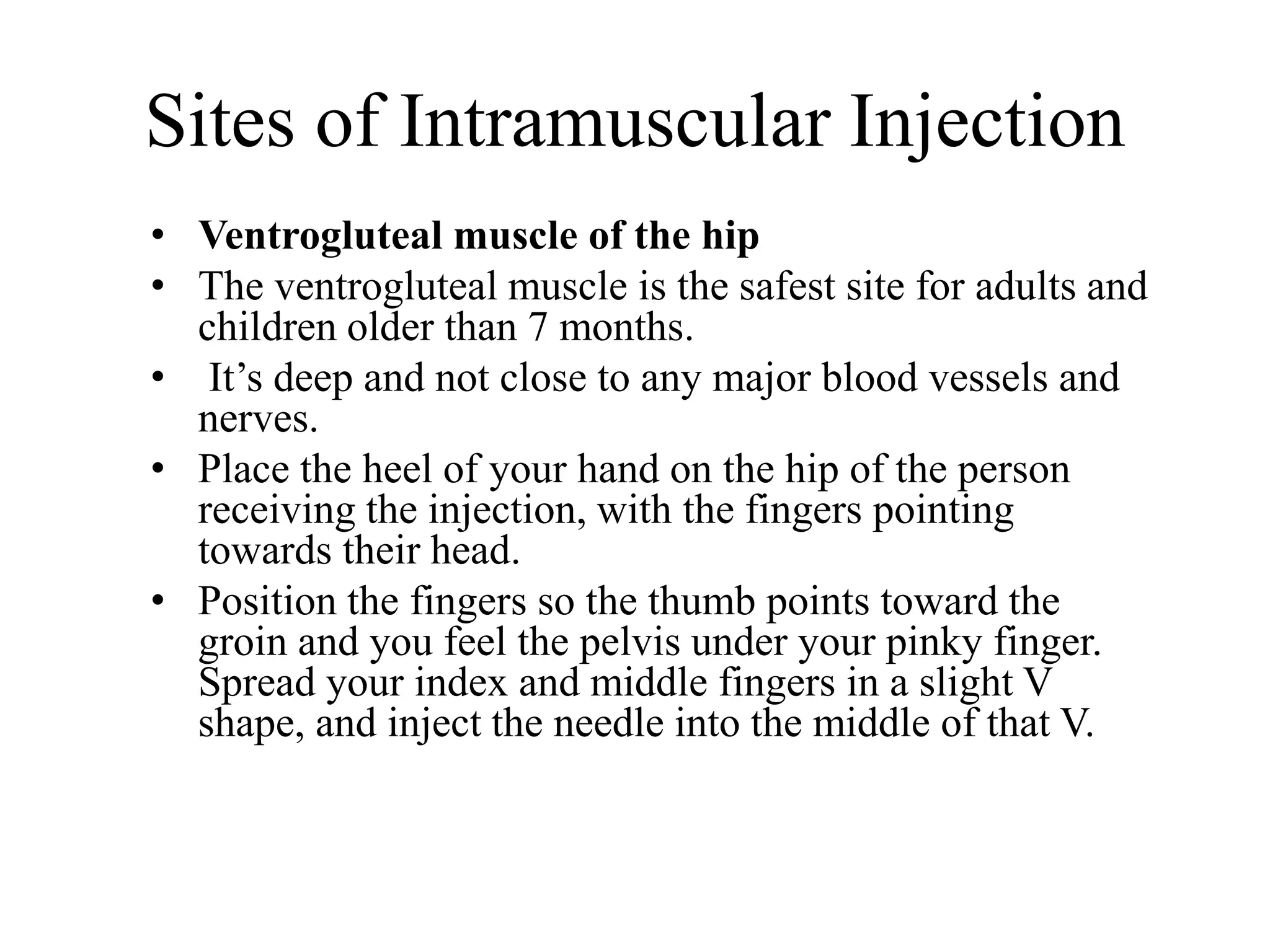 Sites of Intramuscular Injection

• Ventrogluteal muscle of the hip
• The ventrogluteal muscle is the safest site for adults and children older than 7 months.
• It’s deep and not close to any major blood vessels and nerves.
• Place the heel of your hand on the hip of the person receiving the injection, with the fingers pointing towards their head.
• Position the fingers so the thumb points toward the groin and you feel the pelvis under your pinky finger. Spread your index and middle fingers in a slight V shape, and inject the needle into the middle of that V.